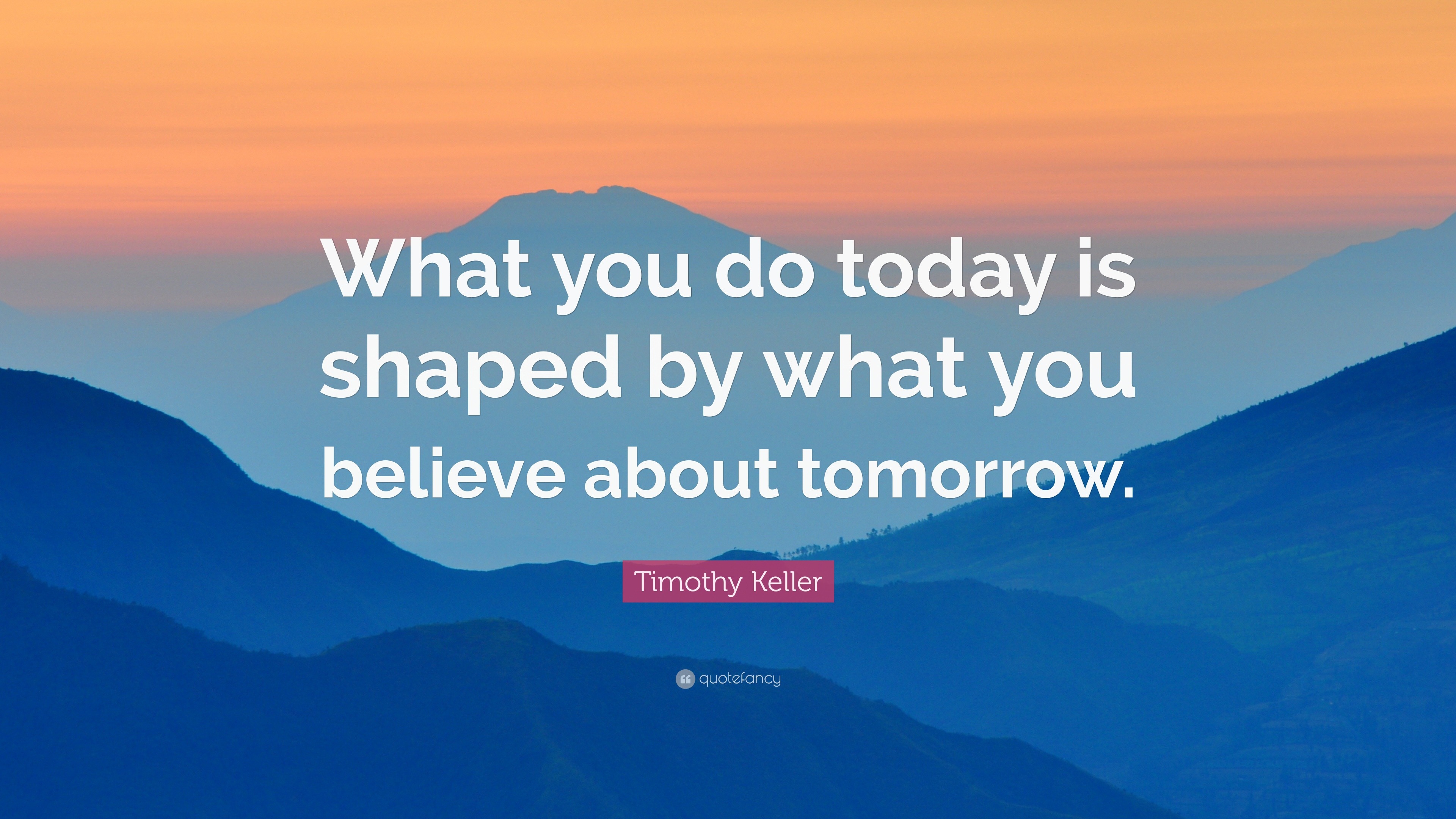 What you do today is shaped by what you believe about tomorrow.

Timothy Keller

quotefancy